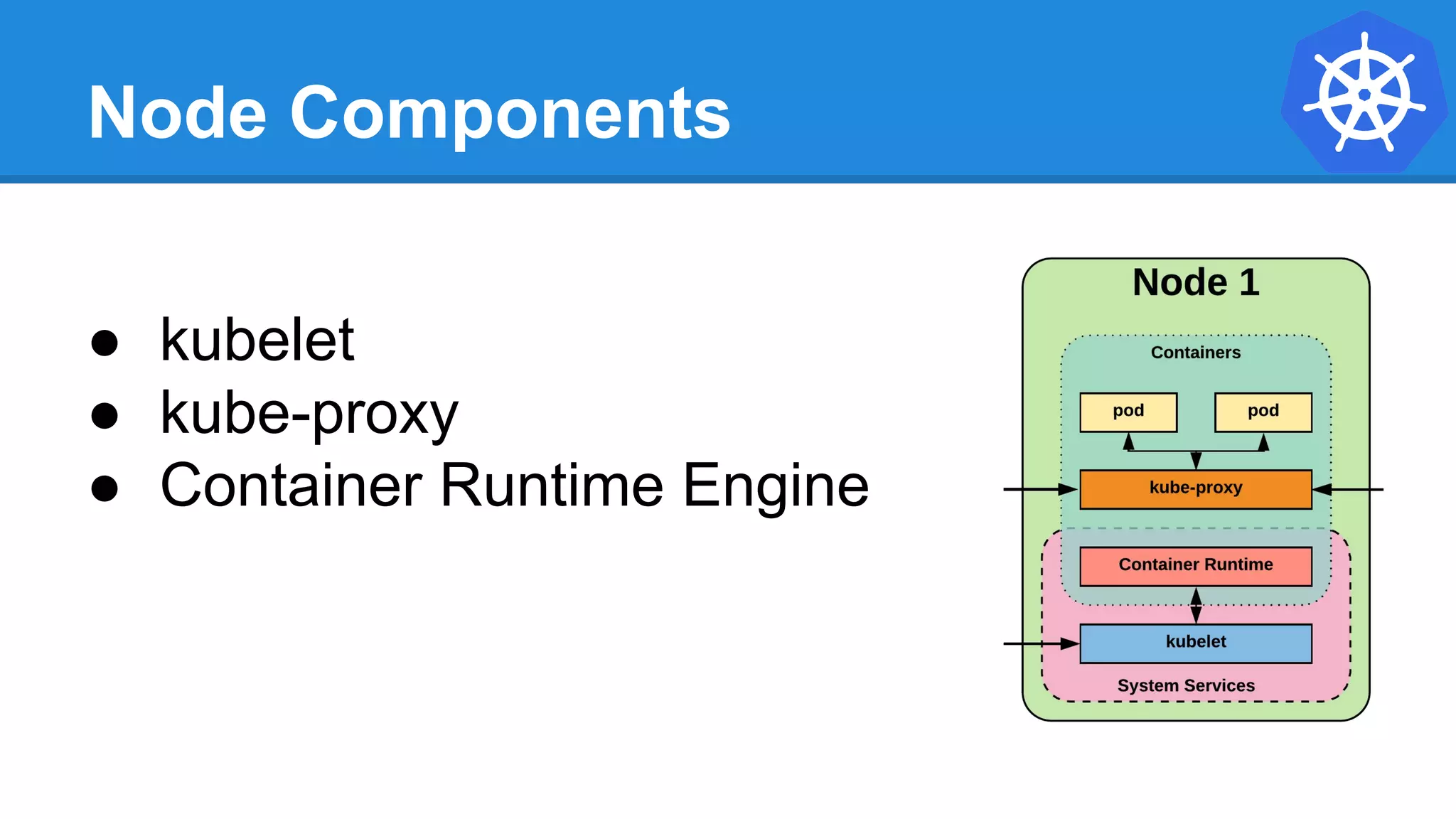 Node Components

● kubelet
● kube-proxy
● Container Runtime Engine

Node 1

Containers

pod

pod

kube-proxy

Container Runtime

kubelet

System Services